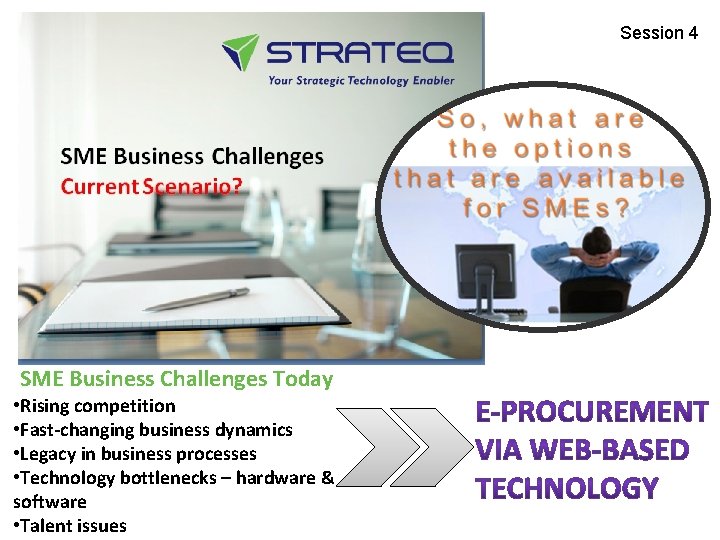 Session 4

STRATEQ
Your Strategic Technology Enabler

SME Business Challenges
Current Scenario?

So, what are the options that are available for SMEs?

SME Business Challenges Today
•Rising competition
•Fast-changing business dynamics
•Legacy in business processes
•Technology bottlenecks – hardware & software
•Talent issues

E-PROCUREMENT VIA WEB-BASED TECHNOLOGY